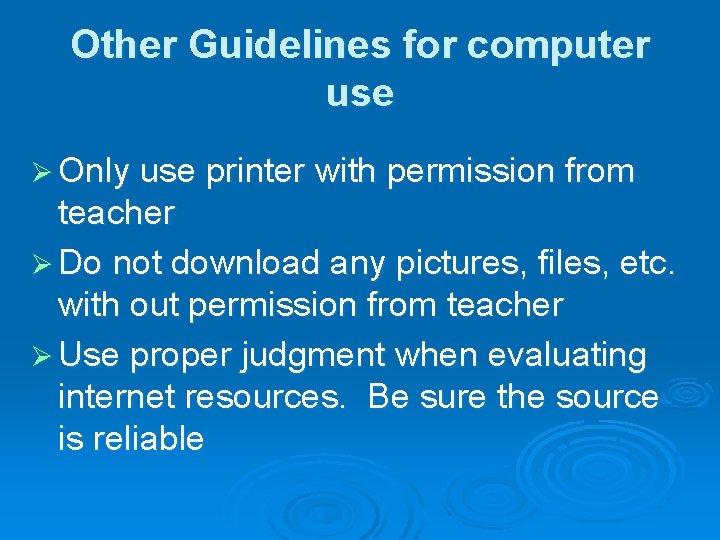 Other Guidelines for computer use

➢ Only use printer with permission from teacher

➢ Do not download any pictures, files, etc. with out permission from teacher

➢ Use proper judgment when evaluating internet resources.  Be sure the source is reliable